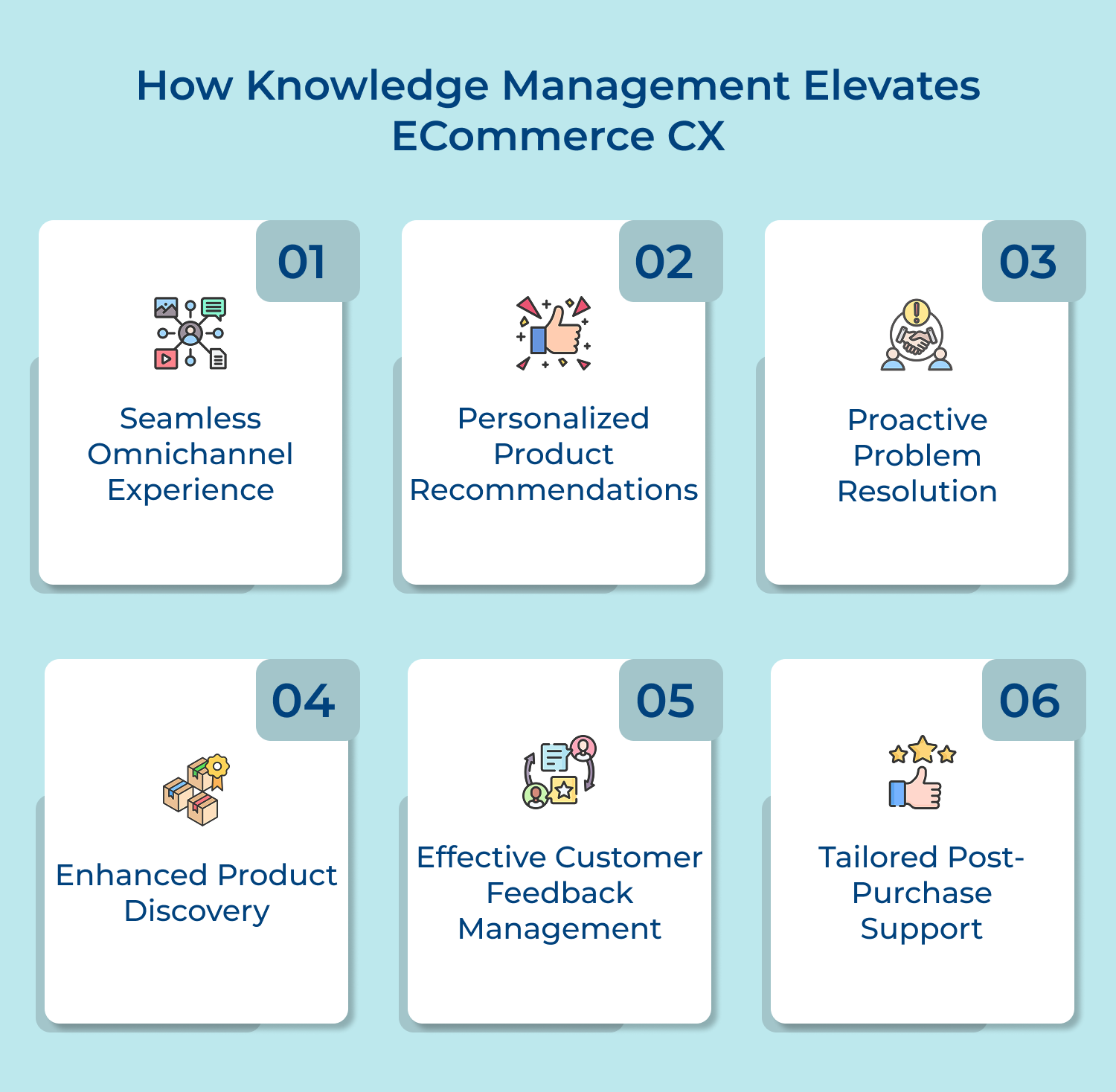 How Knowledge Management Elevates ECommerce CX

01

Seamless Omnichannel Experience

02

Personalized Product Recommendations

03

Proactive Problem Resolution

04

Enhanced Product Discovery

05

Effective Customer Feedback Management

06

Tailored Post-Purchase Support